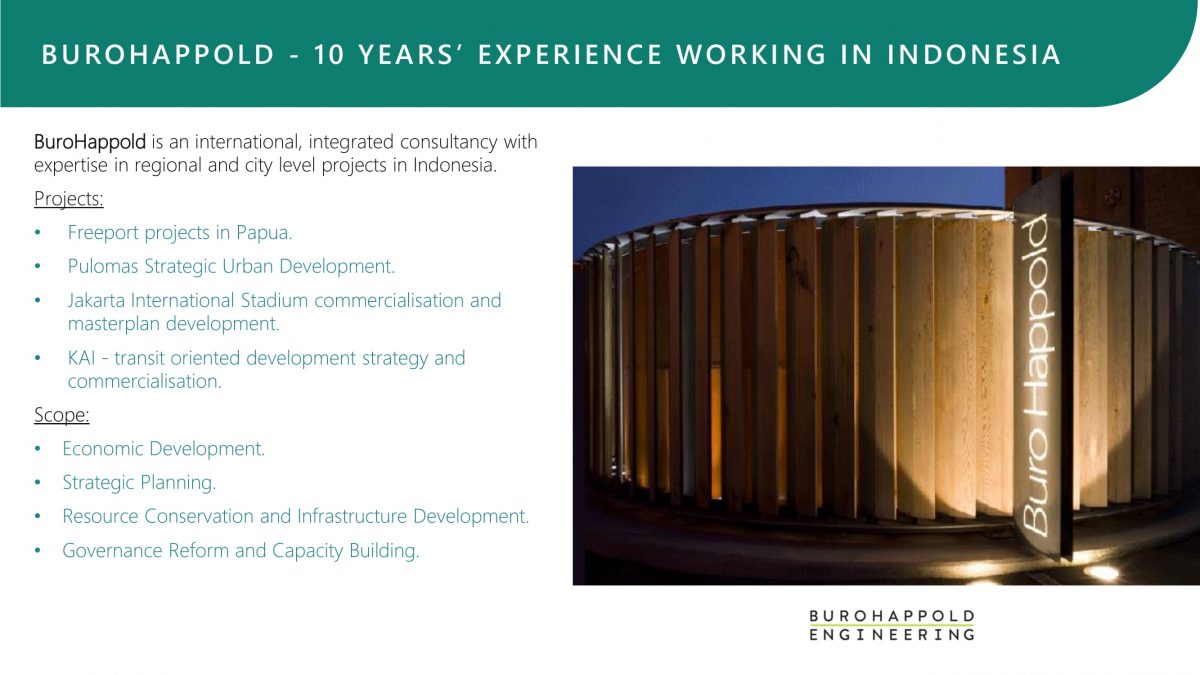 BUROHAPPOLD - 10 YEARS' EXPERIENCE WORKING IN INDONESIA

BuroHappold is an international, integrated consultancy with expertise in regional and city level projects in Indonesia.

Projects:

• Freeport projects in Papua.

• Pulomas Strategic Urban Development.

• Jakarta International Stadium commercialisation and masterplan development.

• KAI - transit oriented development strategy and commercialisation.

Scope:

• Economic Development.

• Strategic Planning.

• Resource Conservation and Infrastructure Development.

• Governance Reform and Capacity Building.

Buro Happold

BUROHAPPOLD
ENGINEERING